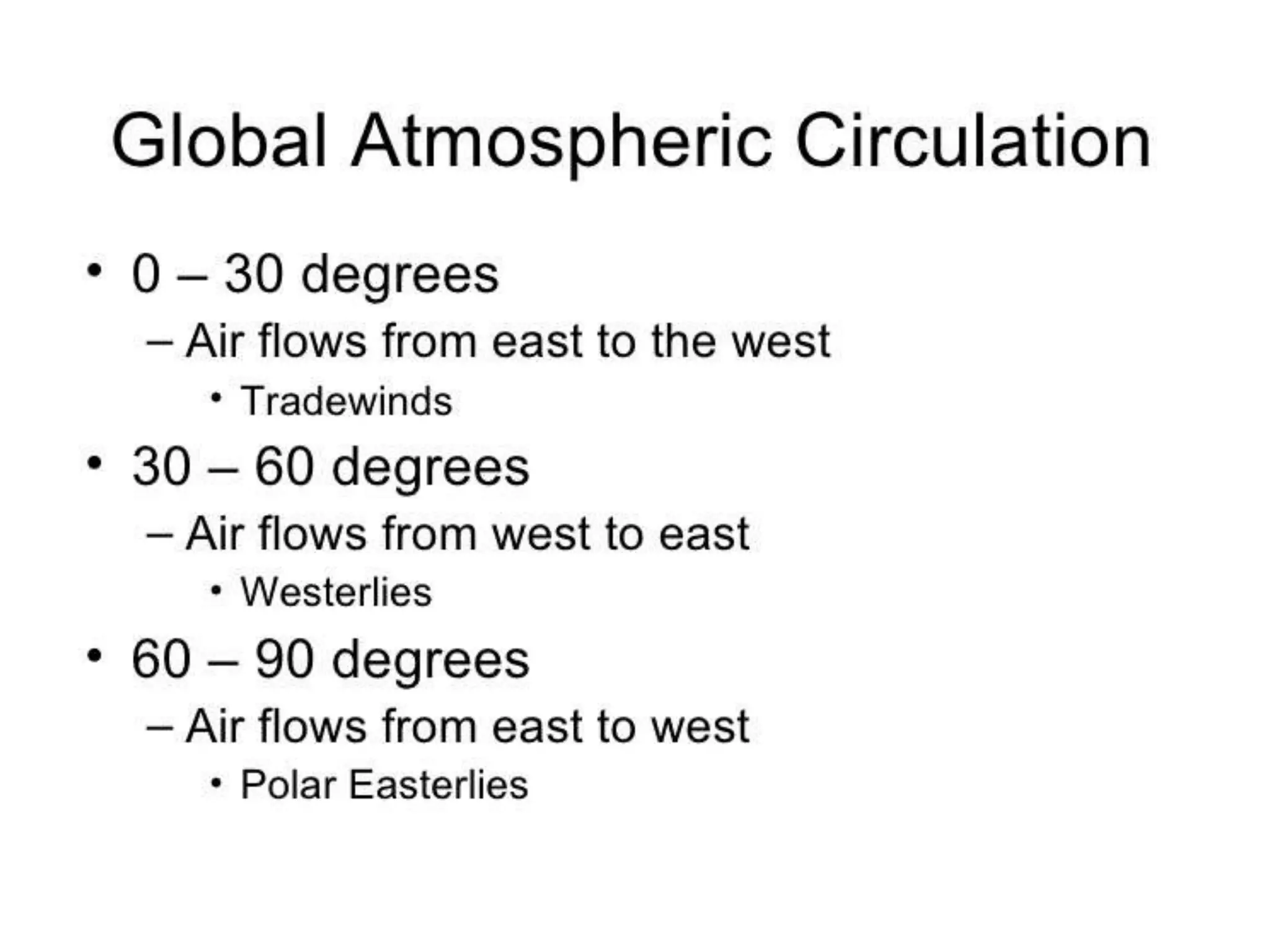 Global Atmospheric Circulation

• 0 – 30 degrees
– Air flows from east to the west
• Tradewinds
• 30 – 60 degrees
– Air flows from west to east
• Westerlies
• 60 – 90 degrees
– Air flows from east to west
• Polar Easterlies